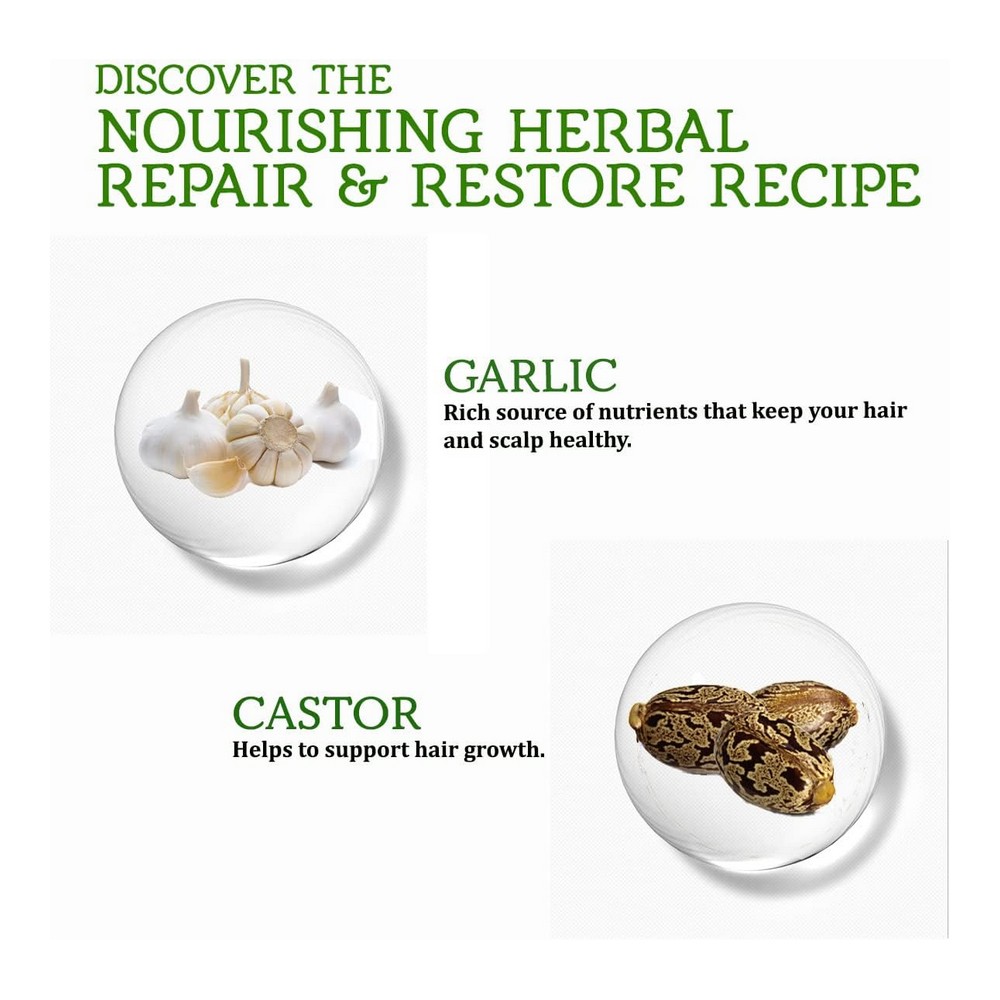 DISCOVER THE
NOURISHING HERBAL REPAIR & RESTORE RECIPE

GARLIC
Rich source of nutrients that keep your hair and scalp healthy.

CASTOR
Helps to support hair growth.